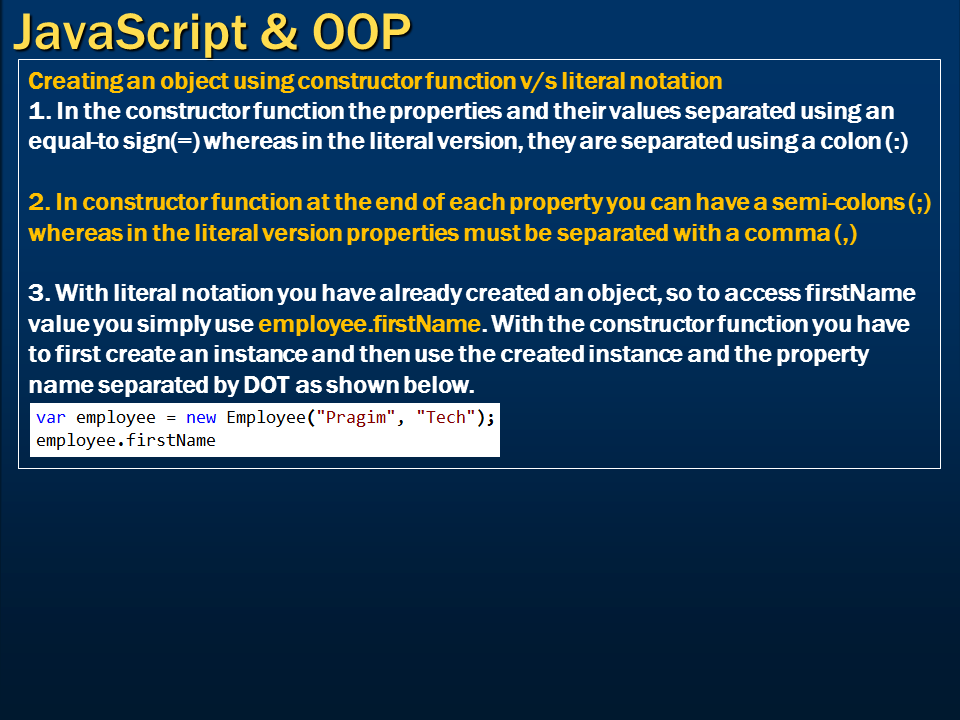 JavaScript & OOP

Creating an object using constructor function v/s literal notation
1. In the constructor function the properties and their values separated using an equal-to sign(=) whereas in the literal version, they are separated using a colon (:)

2. In constructor function at the end of each property you can have a semi-colons (;) whereas in the literal version properties must be separated with a comma (,)

3. With literal notation you have already created an object, so to access firstName value you simply use employee.firstName. With the constructor function you have to first create an instance and then use the created instance and the property name separated by DOT as shown below.

var employee = new Employee("Pragim", "Tech");
employee.firstName